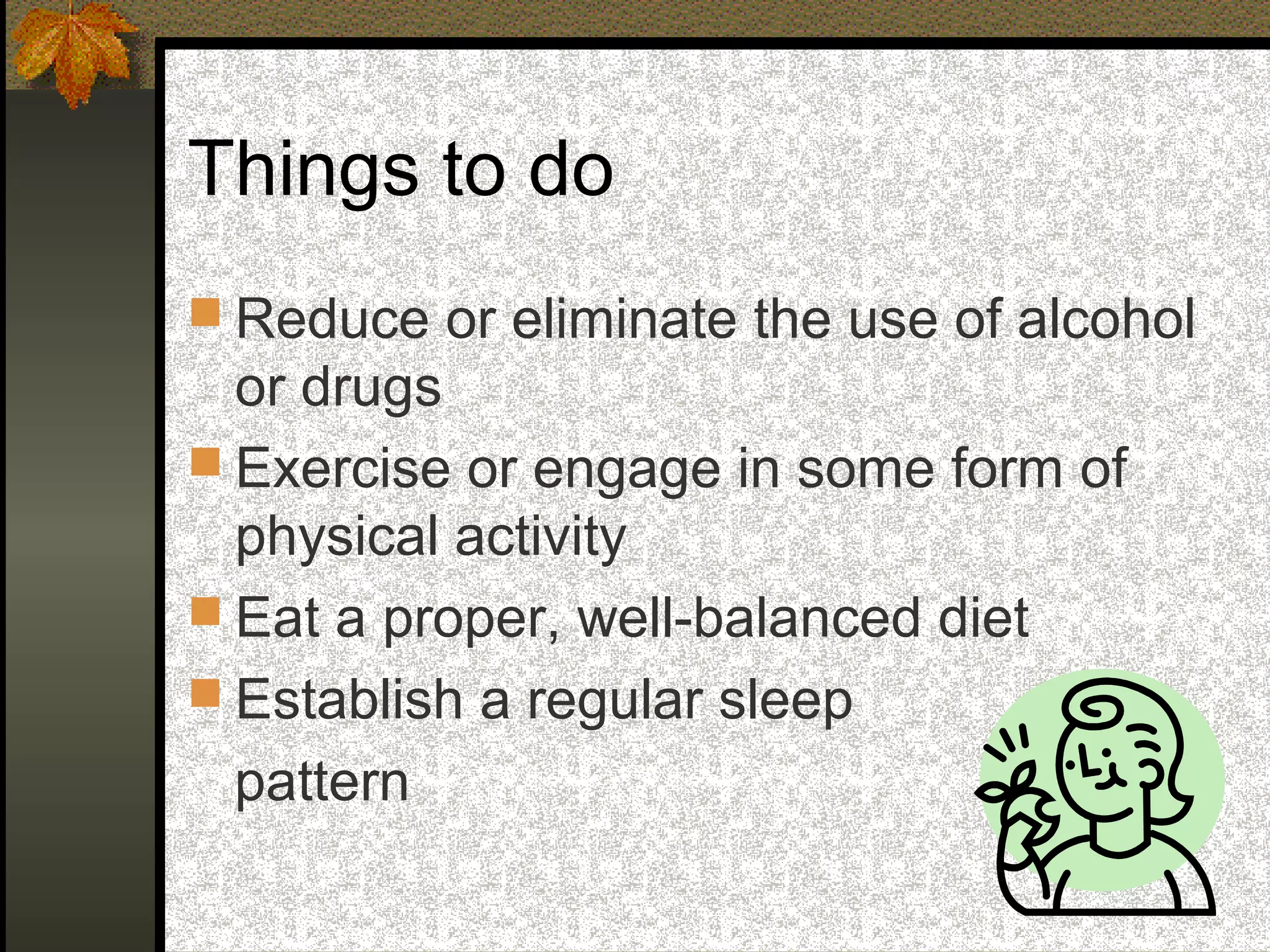 Things to do

Reduce or eliminate the use of alcohol or drugs

Exercise or engage in some form of physical activity

Eat a proper, well-balanced diet

Establish a regular sleep pattern